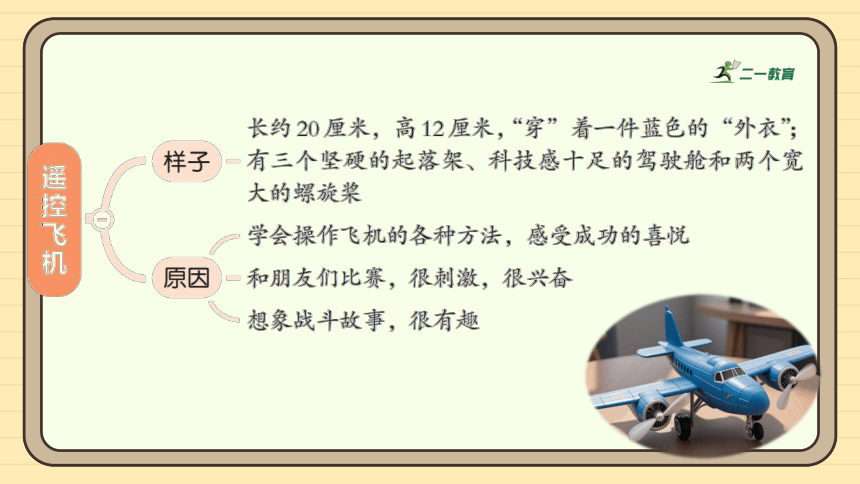 二一教育

遥控飞机

样子

长约20厘米，高12厘米，“穿”着一件蓝色的“外衣”；有三个坚硬的起落架、科技感十足的驾驶舱和两个宽大的螺旋桨

原因

学会操作飞机的各种方法，感受成功的喜悦

和朋友们比赛，很刺激，很兴奋

想象战斗故事，很有趣